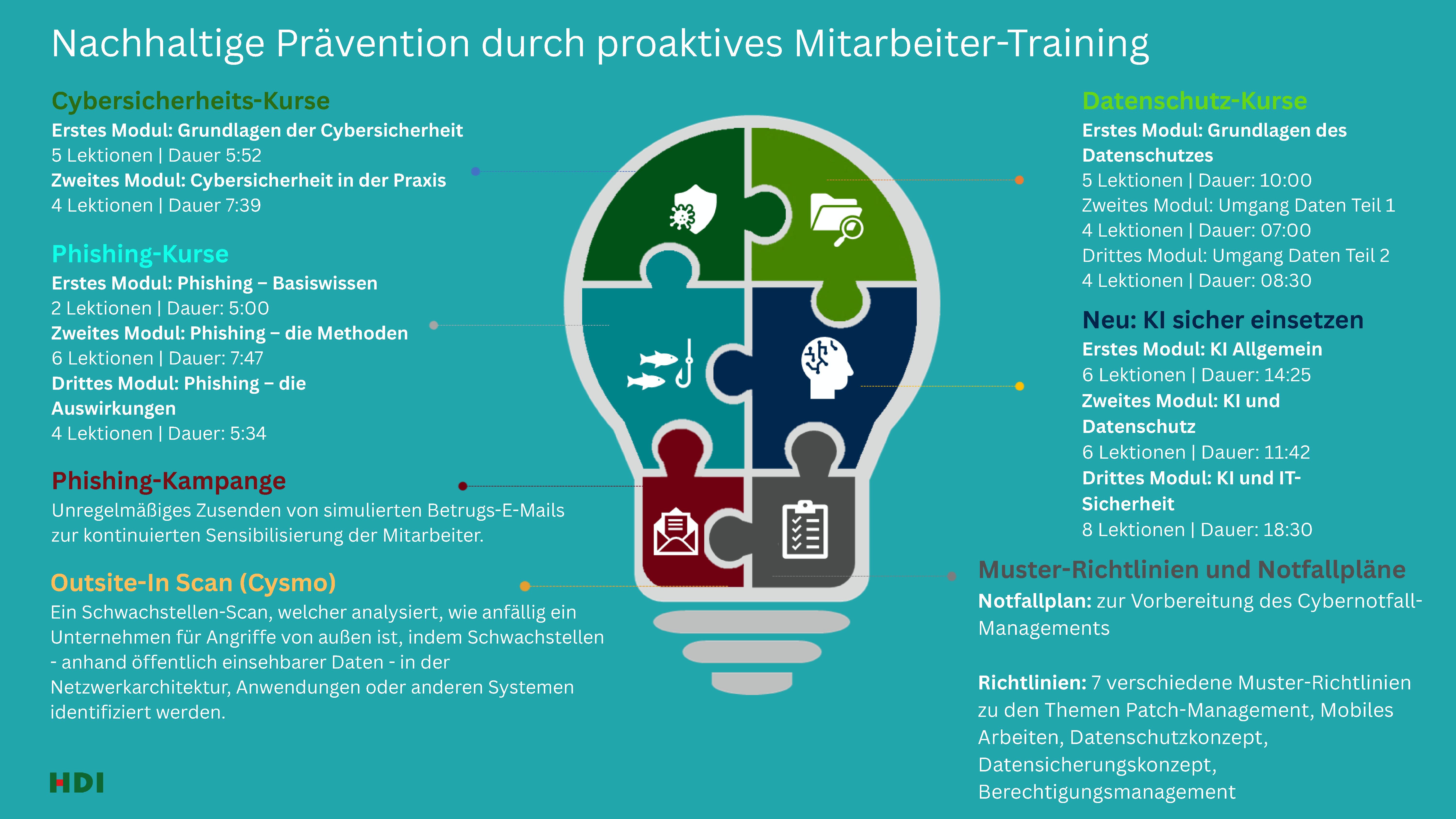 Nachhaltige Prävention durch proaktives Mitarbeiter-Training

Cybersicherheits-Kurse
Erstes Modul: Grundlagen der Cybersicherheit
5 Lektionen | Dauer 5:52
Zweites Modul: Cybersicherheit in der Praxis
4 Lektionen | Dauer 7:39

Phishing-Kurse
Erstes Modul: Phishing – Basiswissen
2 Lektionen | Dauer: 5:00
Zweites Modul: Phishing – die Methoden
6 Lektionen | Dauer: 7:47
Drittes Modul: Phishing – die Auswirkungen
4 Lektionen | Dauer: 5:34

Phishing-Kampange
Unregelmäßiges Zusenden von simulierten Betrugs-E-Mails zur kontinuierten Sensibilisierung der Mitarbeiter.

Outsite-In Scan (Cysmo)
Ein Schwachstellen-Scan, welcher analysiert, wie anfällig ein Unternehmen für Angriffe von außen ist, indem Schwachstellen - anhand öffentlich einsehbarer Daten - in der Netzwerkarchitektur, Anwendungen oder anderen Systemen identifiziert werden.

HDI

Datenschutz-Kurse
Erstes Modul: Grundlagen des Datenschutzes
5 Lektionen | Dauer: 10:00
Zweites Modul: Umgang Daten Teil 1
4 Lektionen | Dauer: 07:00
Drittes Modul: Umgang Daten Teil 2
4 Lektionen | Dauer: 08:30

Neu: KI sicher einsetzen
Erstes Modul: KI Allgemein
6 Lektionen | Dauer: 14:25
Zweites Modul: KI und Datenschutz
6 Lektionen | Dauer: 11:42
Drittes Modul: KI und IT-Sicherheit
8 Lektionen | Dauer: 18:30

Muster-Richtlinien und Notfallpläne
Notfallplan: zur Vorbereitung des Cybernotfall-Managements

Richtlinien: 7 verschiedene Muster-Richtlinien zu den Themen Patch-Management, Mobiles Arbeiten, Datenschutzkonzept, Datensicherungskonzept, Berechtigungsmanagement